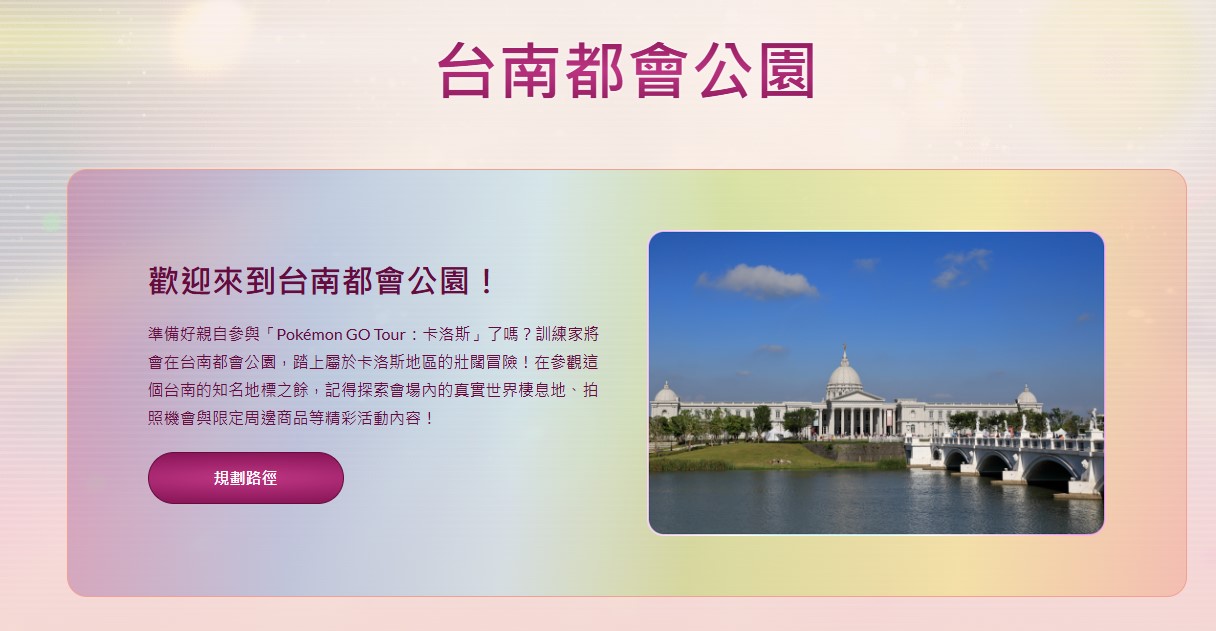 台南都會公園

歡迎來到台南都會公園！

準備好親自參與「Pokémon GO Tour：卡洛斯」了嗎？訓練家將會在台南都會公園，踏上屬於卡洛斯地區的壯闊冒險！在參觀這個台南的知名地標之餘，記得探索會場內的真實世界棲息地、拍照機會與限定周邊商品等精彩活動內容！

規劃路徑